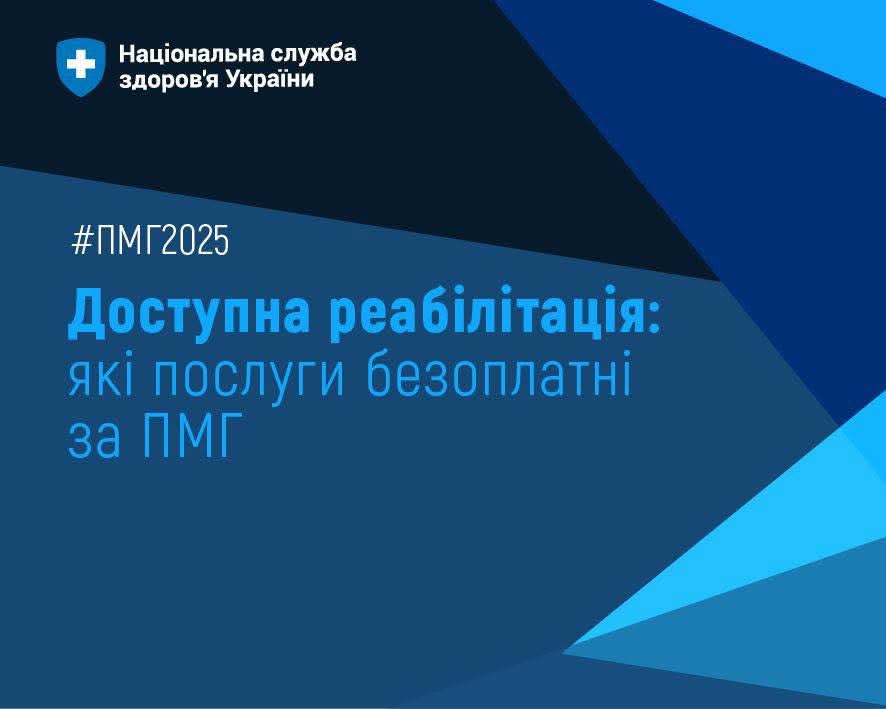 Національна служба здоров'я України

#ПМГ2025

Доступна реабілітація: які послуги безоплатні за ПМГ